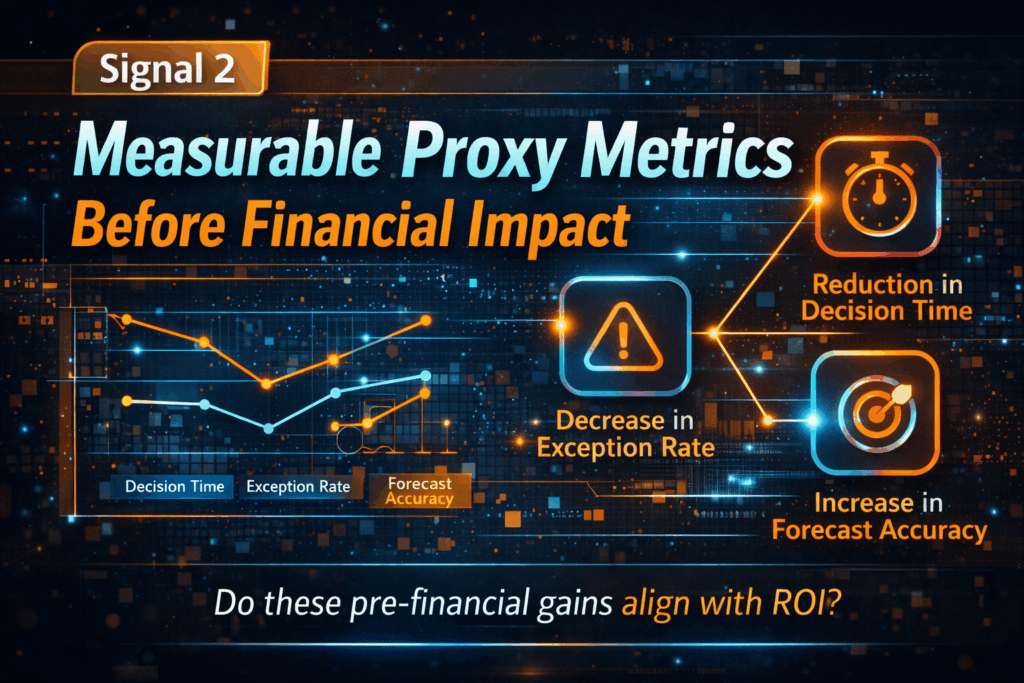 Signal 2

Measurable Proxy Metrics
Before Financial Impact

Decision Time
Exception Rate
Forecast Accuracy

Decrease in Exception Rate

Reduction in Decision Time

Increase in Forecast Accuracy

Do these pre-financial gains align with ROI?